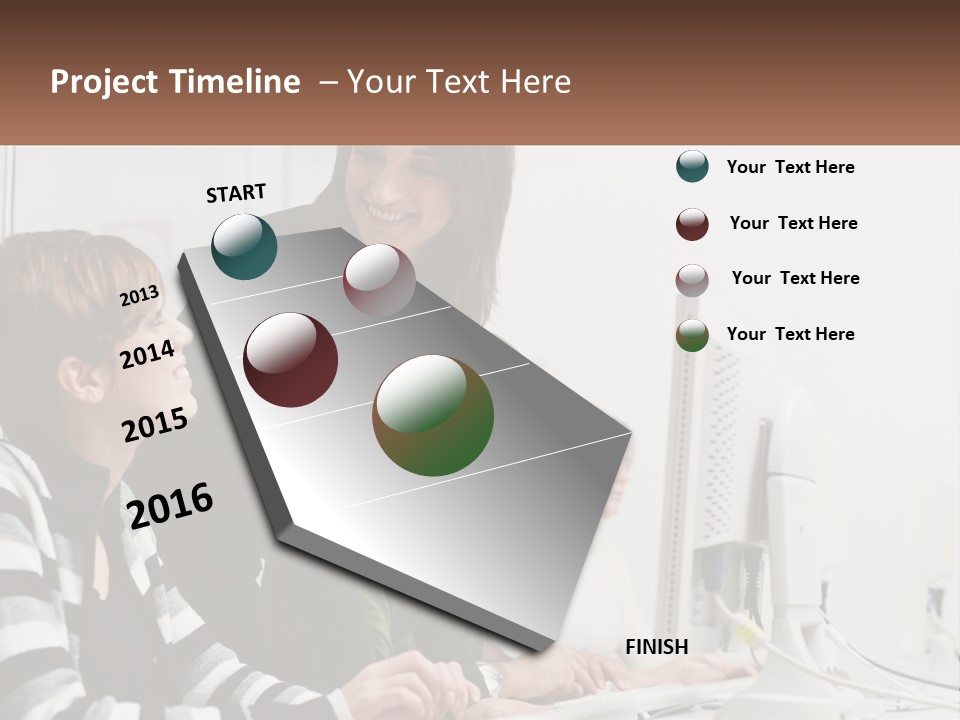 Project Timeline – Your Text Here

START

2013

2014

2015

2016

FINISH

Your Text Here

Your Text Here

Your Text Here

Your Text Here